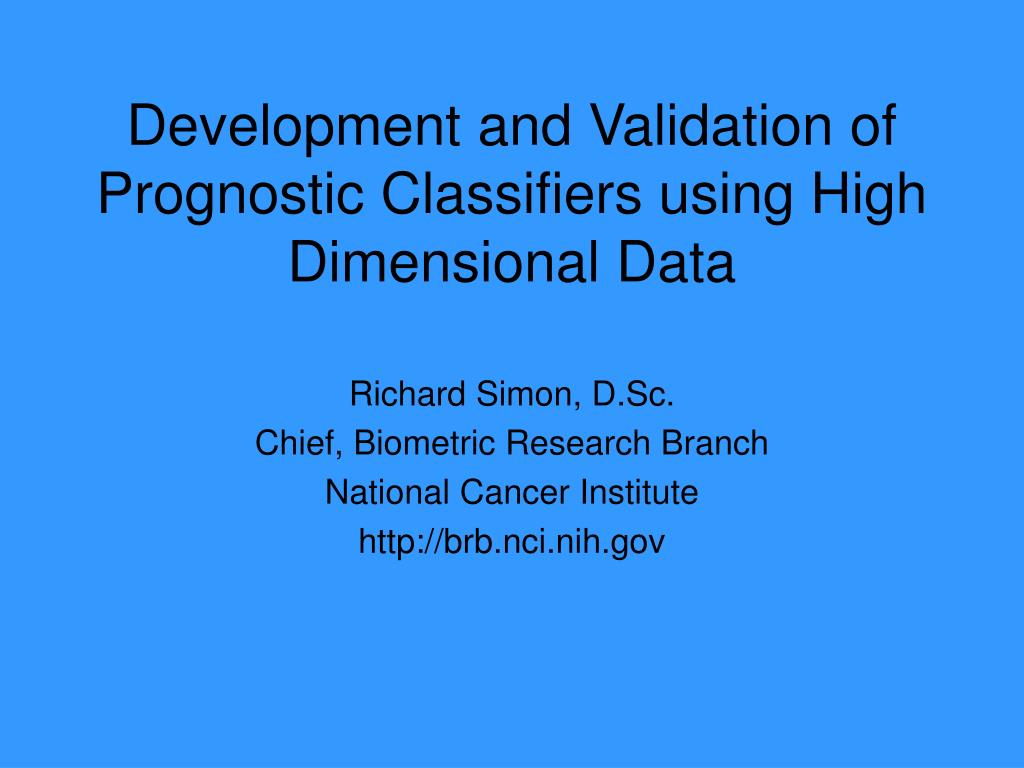 Development and Validation of Prognostic Classifiers using High Dimensional Data

Richard Simon, D.Sc.
Chief, Biometric Research Branch
National Cancer Institute
http://brb.nci.nih.gov